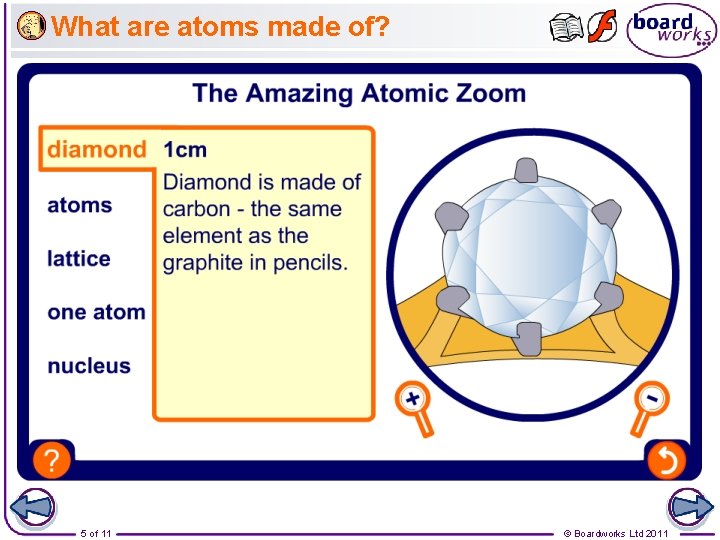 What are atoms made of?

board works

The Amazing Atomic Zoom

diamond

atoms

lattice

one atom

nucleus

1cm

Diamond is made of carbon - the same element as the graphite in pencils.

+

-

?

5 of 11

© Boardworks Ltd 2011